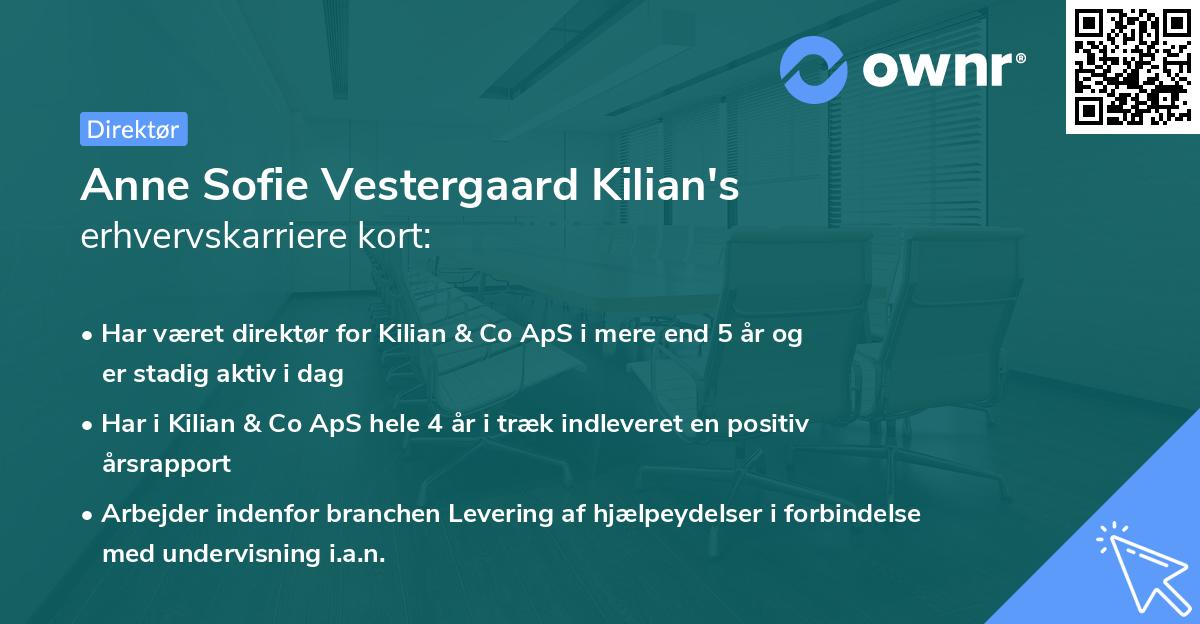 ownr®

Direktør

Anne Sofie Vestergaard Kilian's
erhvervskarriere kort:

• Har været direktør for Kilian & Co ApS i mere end 5 år og er stadig aktiv i dag

• Har i Kilian & Co ApS hele 4 år i træk indleveret en positiv årsrapport

• Arbejder indenfor branchen Levering af hjælpeydelser i forbindelse med undervisning i.a.n.